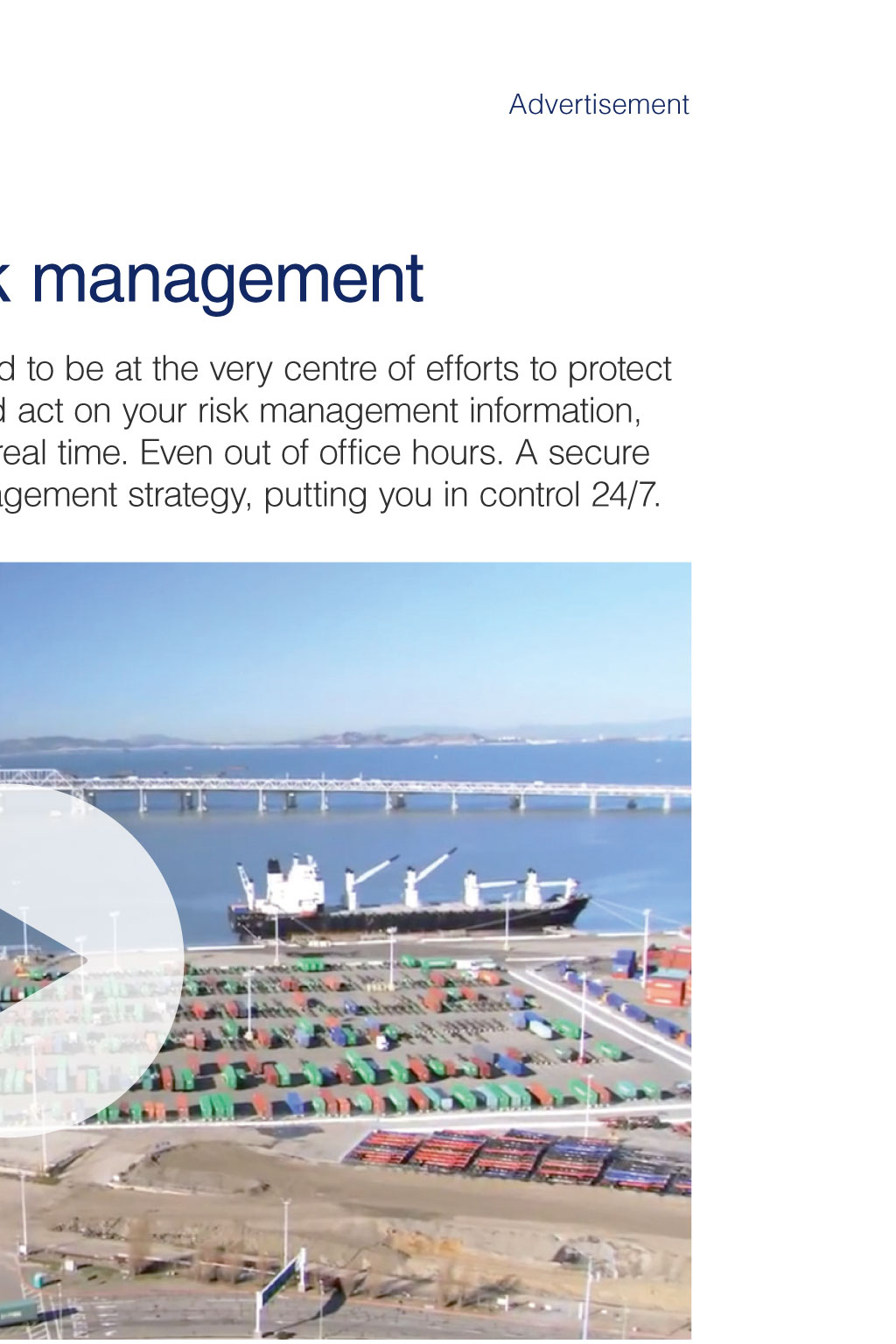 Advertisement

k management

d to be at the very centre of efforts to protect d act on your risk management information, real time. Even out of office hours. A secure agement strategy, putting you in control 24/7.